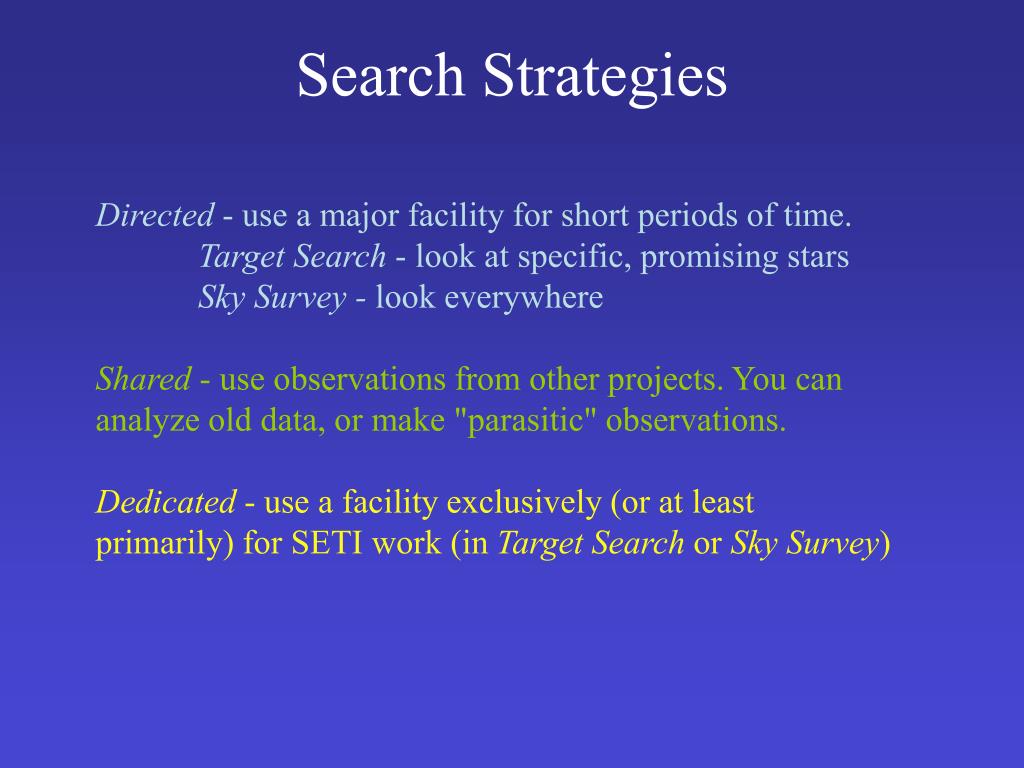 Search Strategies

Directed - use a major facility for short periods of time.
Target Search - look at specific, promising stars
Sky Survey - look everywhere

Shared - use observations from other projects. You can analyze old data, or make "parasitic" observations.

Dedicated - use a facility exclusively (or at least primarily) for SETI work (in Target Search or Sky Survey)